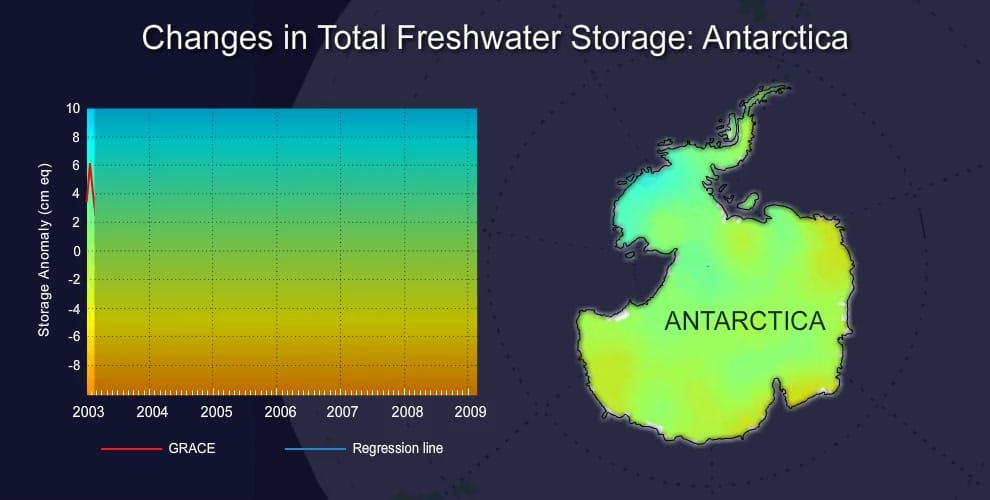 Changes in Total Freshwater Storage: Antarctica

Storage Anomaly (cm eq)

10
8
6
4
2
0
-2
-4
-6
-8

2003
2004
2005
2006
2007
2008
2009

GRACE
Regression line

ANTARCTICA